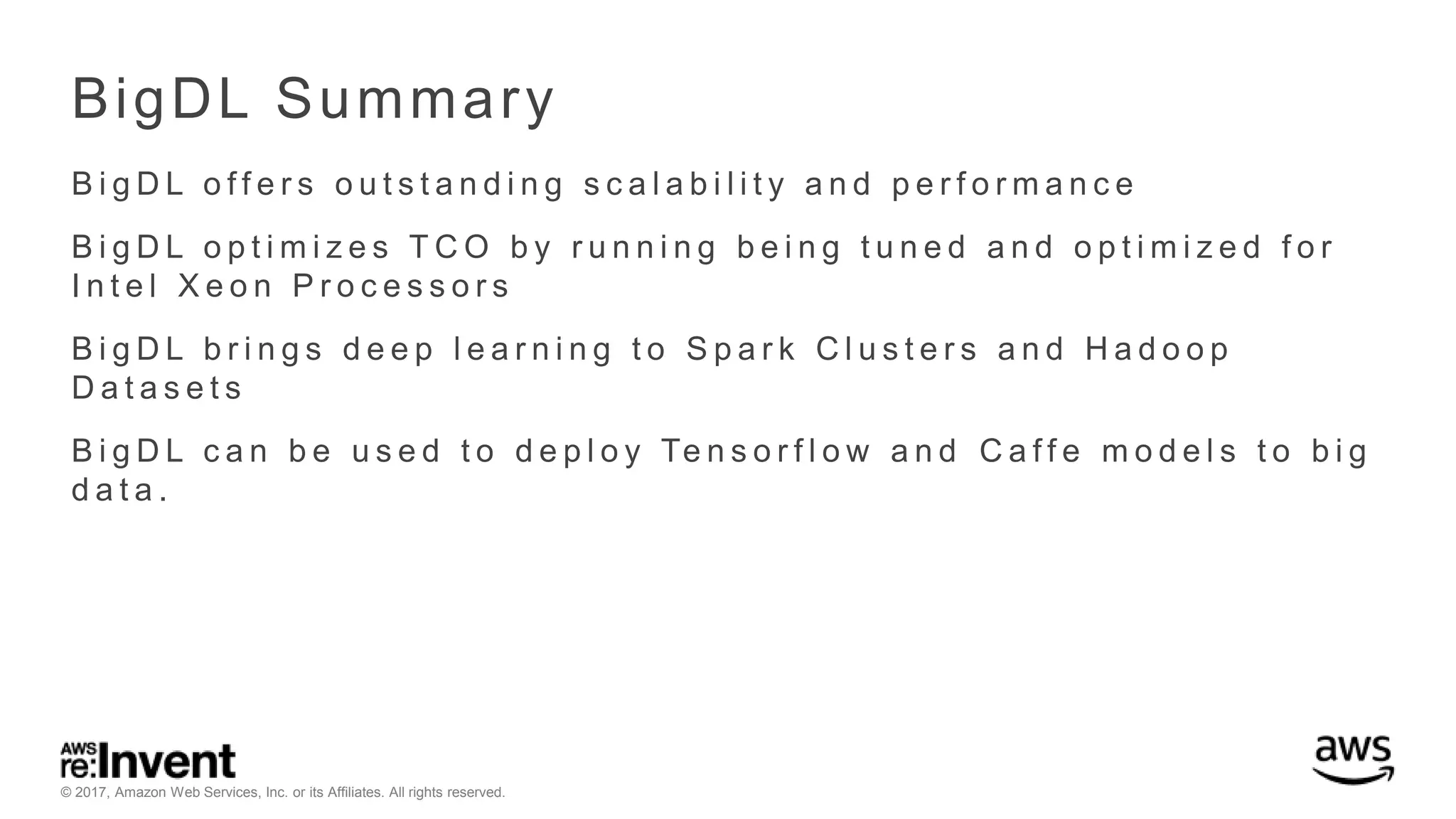 BigDL Summary

BigDL offers outstanding scalability and performance

BigDL optimizes TCO by running being tuned and optimized for Intel Xeon Processors

BigDL brings deep learning to Spark Clusters and Hadoop Datasets

BigDL can be used to deploy Tensorflow and Caffe models to big data.

AWS re:Invent

© 2017, Amazon Web Services, Inc. or its Affiliates. All rights reserved.

aws